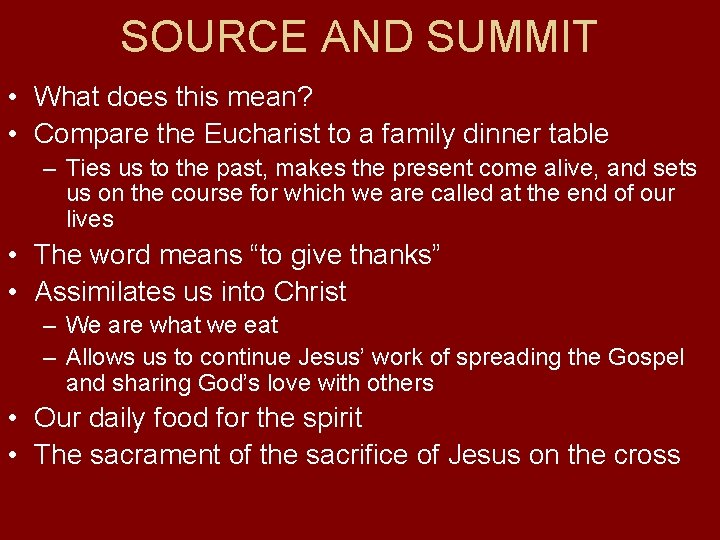 SOURCE AND SUMMIT

• What does this mean?
• Compare the Eucharist to a family dinner table
– Ties us to the past, makes the present come alive, and sets us on the course for which we are called at the end of our lives
• The word means “to give thanks”
• Assimilates us into Christ
– We are what we eat
– Allows us to continue Jesus’ work of spreading the Gospel and sharing God’s love with others
• Our daily food for the spirit
• The sacrament of the sacrifice of Jesus on the cross